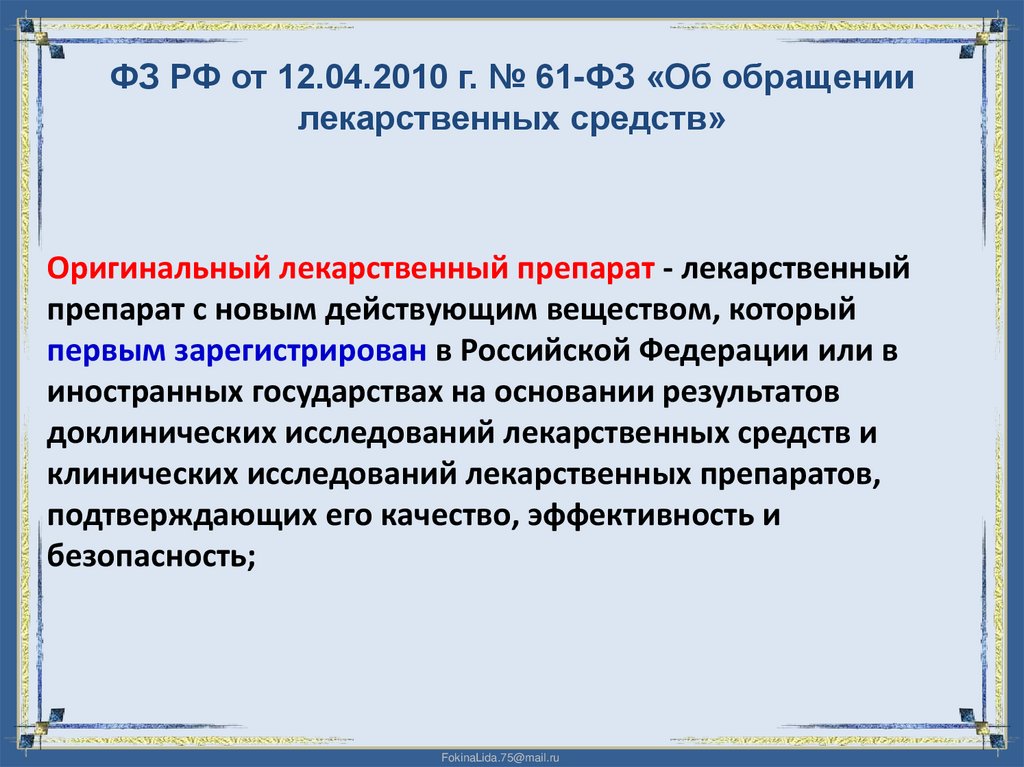 ФЗ РФ от 12.04.2010 г. № 61-ФЗ «Об обращении лекарственных средств»

Оригинальный лекарственный препарат - лекарственный препарат с новым действующим веществом, который первым зарегистрирован в Российской Федерации или в иностранных государствах на основании результатов доклинических исследований лекарственных средств и клинических исследований лекарственных препаратов, подтверждающих его качество, эффективность и безопасность;

FokinaLida.75@mail.ru